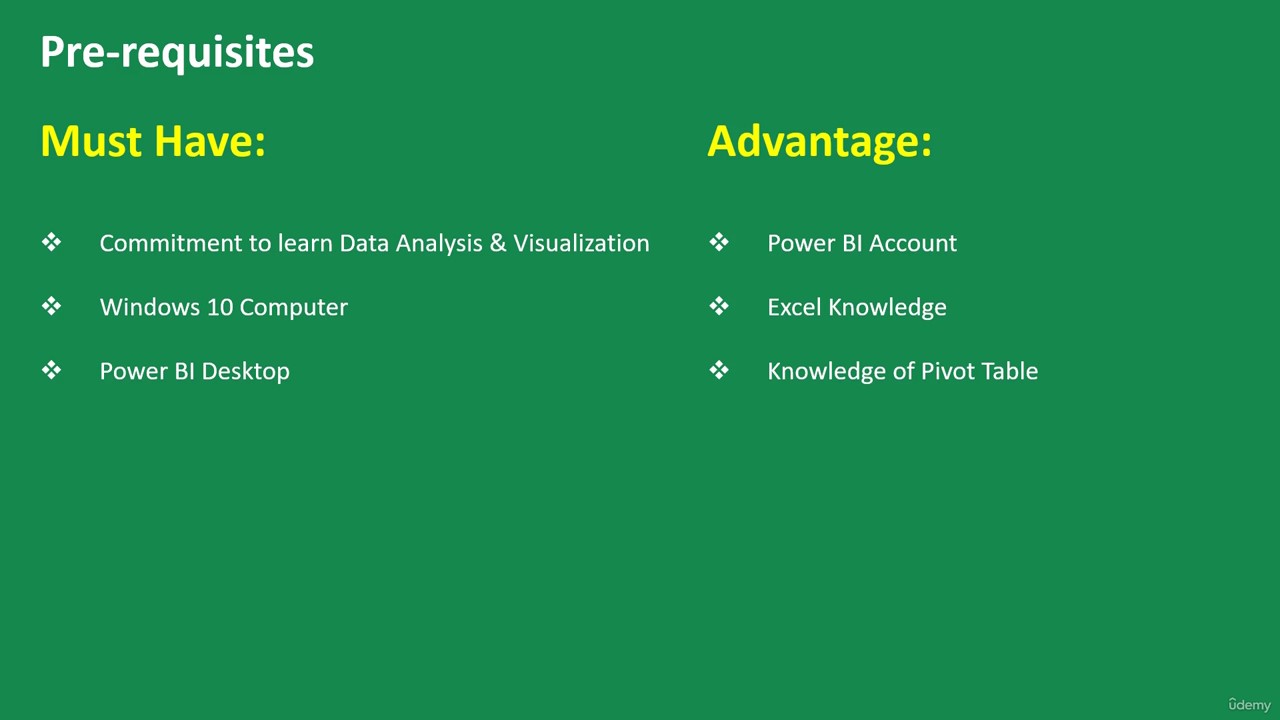 Pre-requisites

Must Have:

❖ Commitment to learn Data Analysis & Visualization

❖ Windows 10 Computer

❖ Power BI Desktop

Advantage:

❖ Power BI Account

❖ Excel Knowledge

❖ Knowledge of Pivot Table

ûdemy